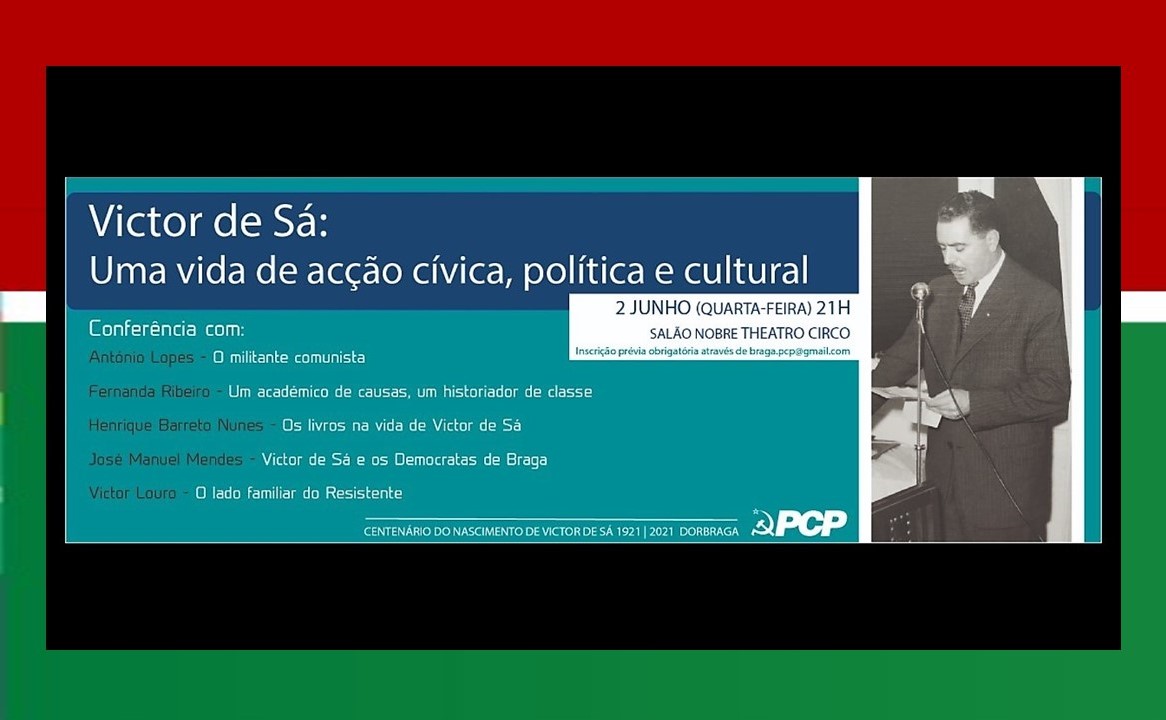 Victor de Sá:
Uma vida de acção cívica, política e cultural

2 JUNHO (QUARTA-FEIRA) 21H
SALÃO NOBRE THEATRO CIRCO
Inscrição prévia obrigatória através de braga.pcp@gmail.com

Conferência com:
António Lopes - O militante comunista
Fernanda Ribeiro - Um académico de causas, um historiador de classe
Henrique Barreto Nunes - Os livros na vida de Victor de Sá
José Manuel Mendes - Victor de Sá e os Democratas de Braga
Victor Louro - O lado familiar do Resistente

CENTENÁRIO DO NASCIMENTO DE VICTOR DE SÁ 1921 | 2021 DORBRAGA
PCP